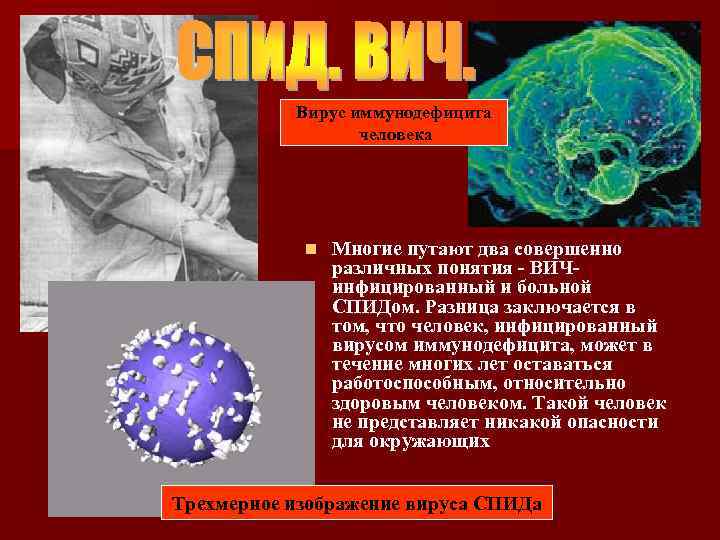 СПИД. ВИЧ.

Вирус иммунодефицита человека

Многие путают два совершенно различных понятия - ВИЧ-инфицированный и больной СПИДом. Разница заключается в том, что человек, инфицированный вирусом иммунодефицита, может в течение многих лет оставаться работоспособным, относительно здоровым человеком. Такой человек не представляет никакой опасности для окружающих

Трехмерное изображение вируса СПИДа